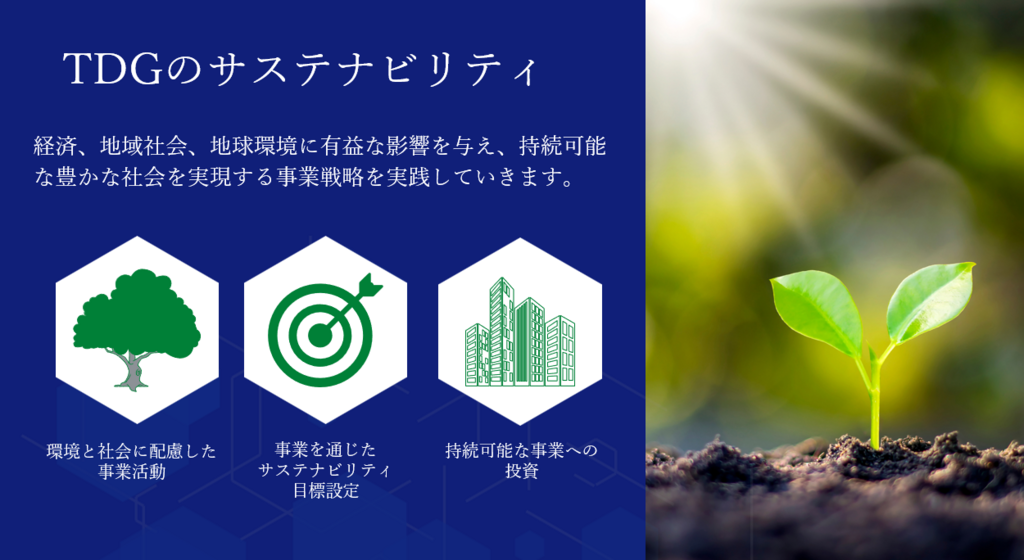 TDGのサステナビリティ

経済、地域社会、地球環境に有益な影響を与え、持続可能な豊かな社会を実現する事業戦略を実践していきます。

環境と社会に配慮した事業活動

事業を通じたサステナビリティ目標設定

持続可能な事業への投資